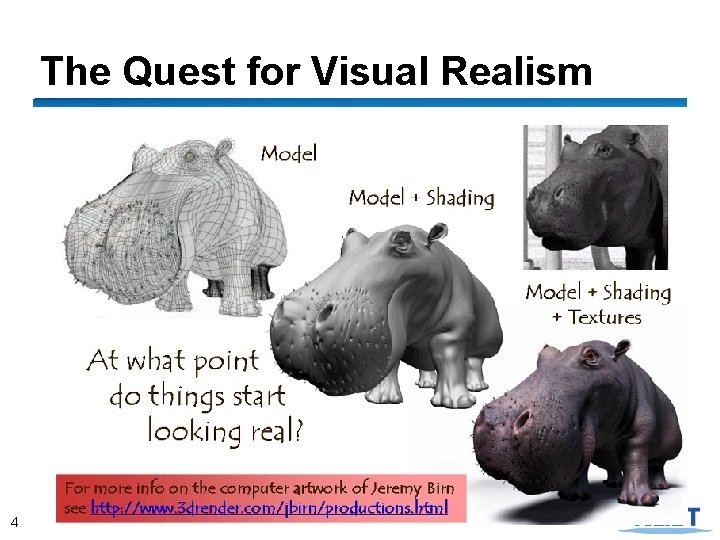 The Quest for Visual Realism

Model

Model + Shading

Model + Shading + Textures

At what point do things start looking real?

For more info on the computer artwork of Jeremy Birn see http://www.3drender.com/jbirn/productions.html

4

T